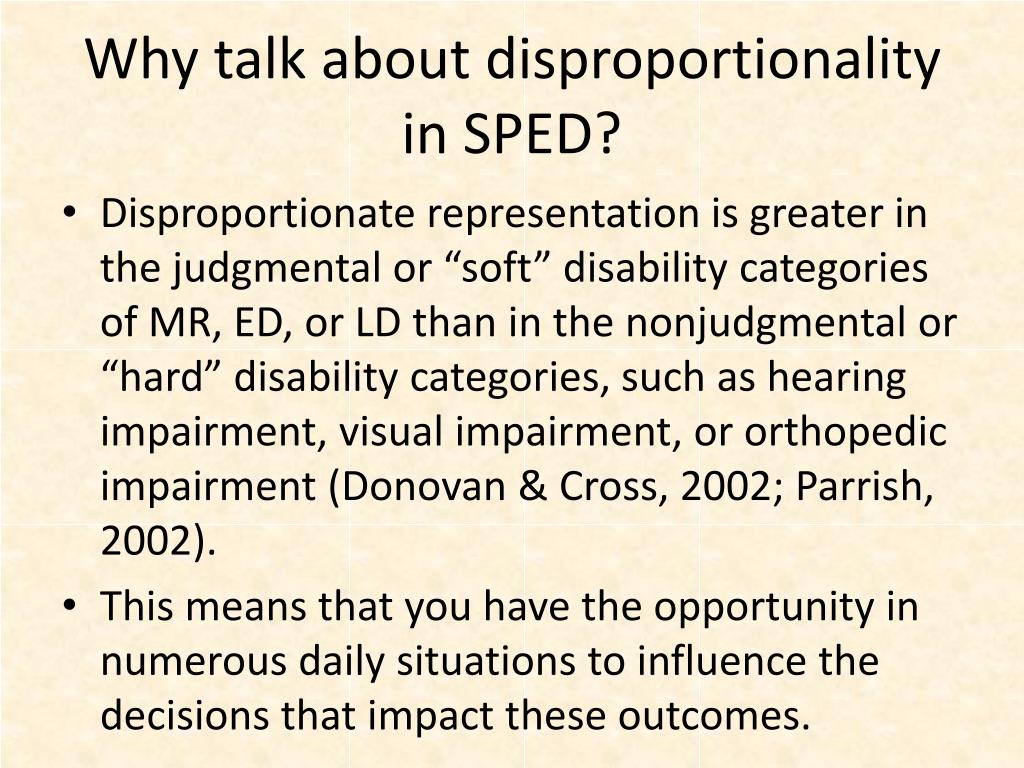 Why talk about disproportionality in SPED?

• Disproportionate representation is greater in the judgmental or “soft” disability categories of MR, ED, or LD than in the nonjudgmental or “hard” disability categories, such as hearing impairment, visual impairment, or orthopedic impairment (Donovan & Cross, 2002; Parrish, 2002).

• This means that you have the opportunity in numerous daily situations to influence the decisions that impact these outcomes.